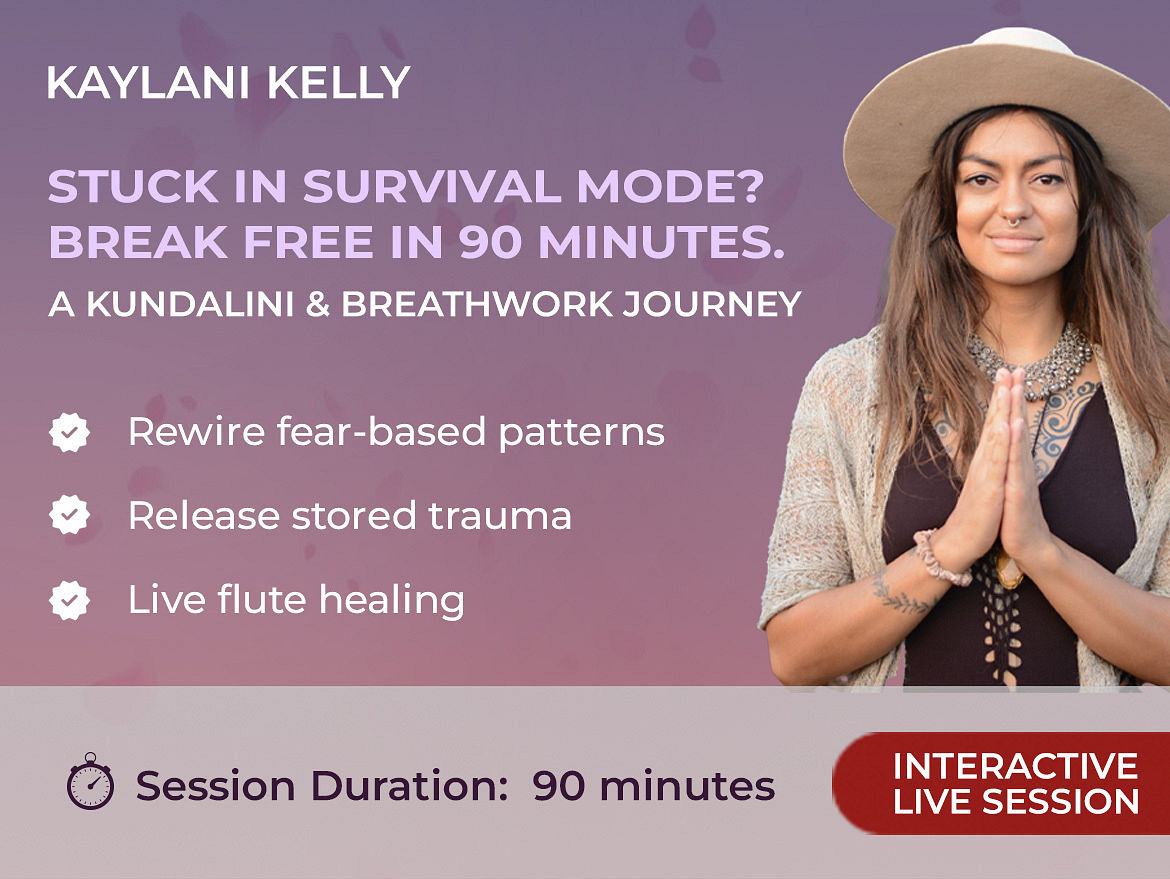 KAYLANI KELLY

STUCK IN SURVIVAL MODE?
BREAK FREE IN 90 MINUTES.

A KUNDALINI & BREATHWORK JOURNEY

Rewire fear-based patterns

Release stored trauma

Live flute healing

Session Duration: 90 minutes

INTERACTIVE LIVE SESSION